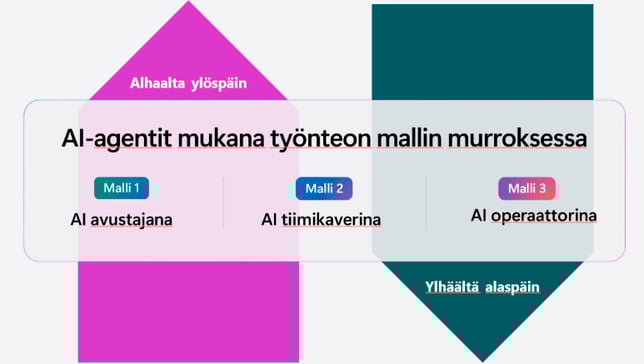 Alhaalta ylöspäin

AI-agentit mukana työnteon mallin murroksessa

Malli 1
AI avustajana

Malli 2
AI tiimikaverina

Malli 3
AI operaattorina

Ylhäältä alaspäin